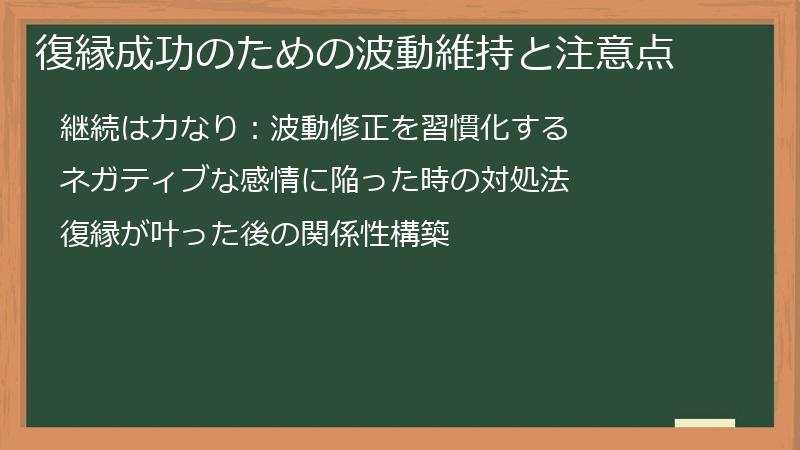 復縁成功のための波動維持と注意点

継続は力なり：波動修正を習慣化する

ネガティブな感情に陥った時の対処法

復縁が叶った後の関係性構築